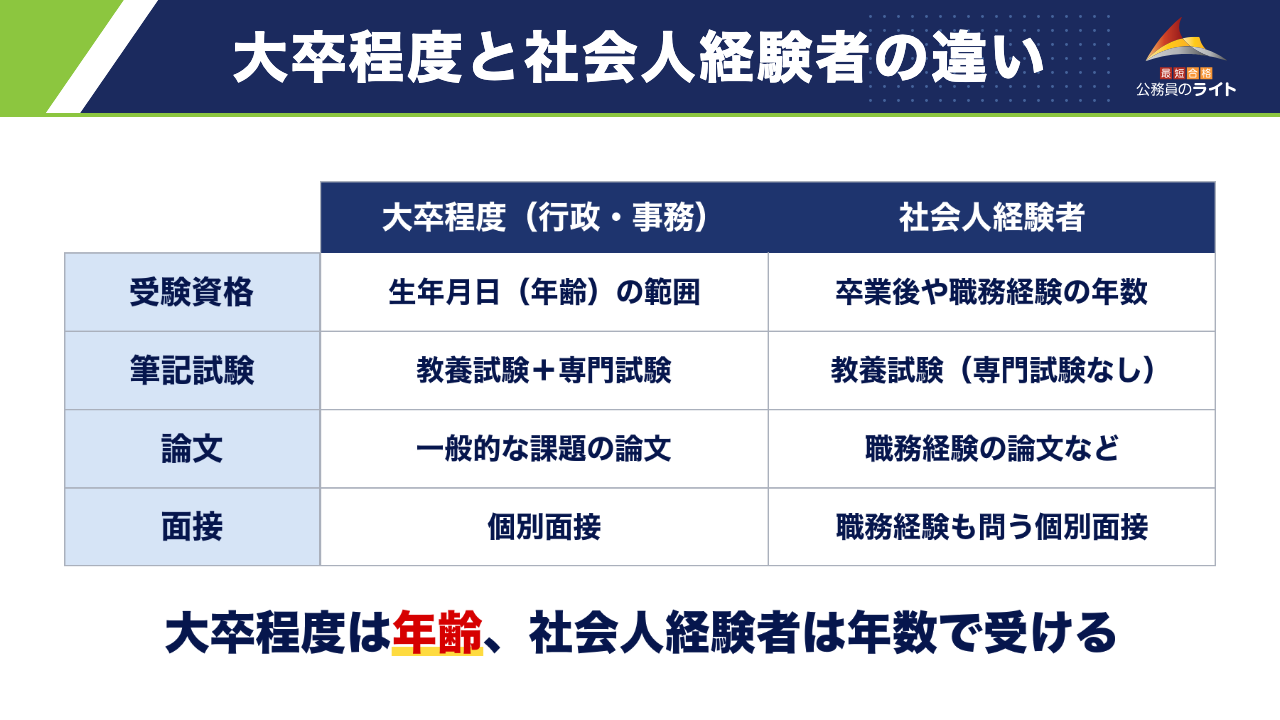 大卒程度と社会人経験者の違い

最短合格
公務員のライト

|  | 大卒程度（行政・事務） | 社会人経験者 |
|---|---|---|
| 受験資格 | 生年月日（年齢）の範囲 | 卒業後や職務経験の年数 |
| 筆記試験 | 教養試験＋専門試験 | 教養試験（専門試験なし） |
| 論文 | 一般的な課題の論文 | 職務経験の論文など |
| 面接 | 個別面接 | 職務経験も問う個別面接 |

大卒程度は年齢、社会人経験者は年数で受ける